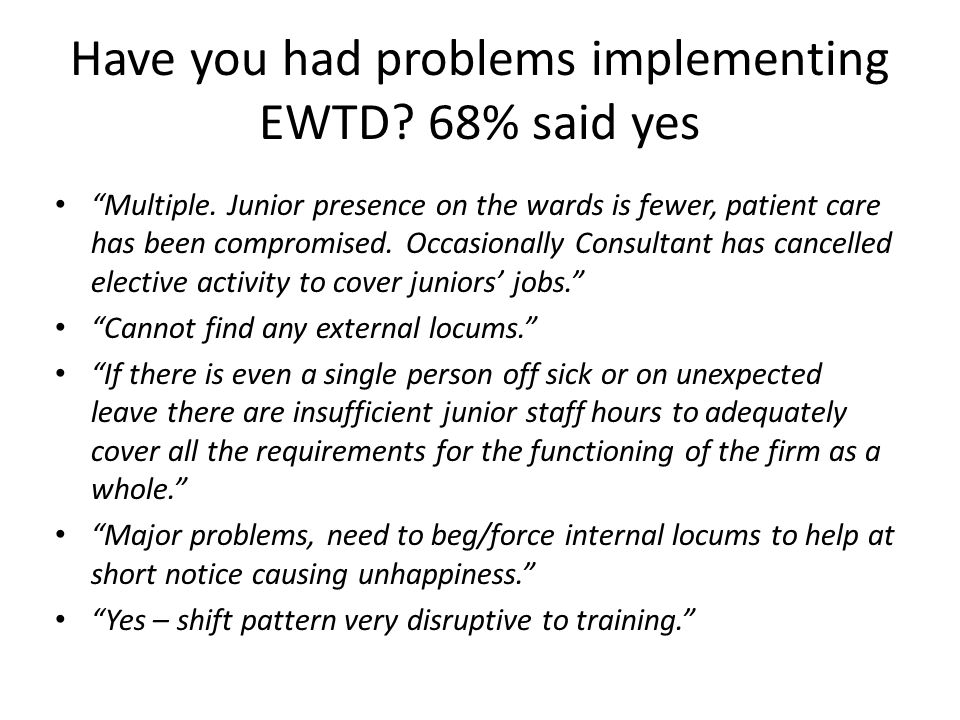 Have you had problems implementing EWTD? 68% said yes

• “Multiple. Junior presence on the wards is fewer, patient care has been compromised. Occasionally Consultant has cancelled elective activity to cover juniors’ jobs.”
• “Cannot find any external locums.”
• “If there is even a single person off sick or on unexpected leave there are insufficient junior staff hours to adequately cover all the requirements for the functioning of the firm as a whole.”
• “Major problems, need to beg/force internal locums to help at short notice causing unhappiness.”
• “Yes – shift pattern very disruptive to training.”